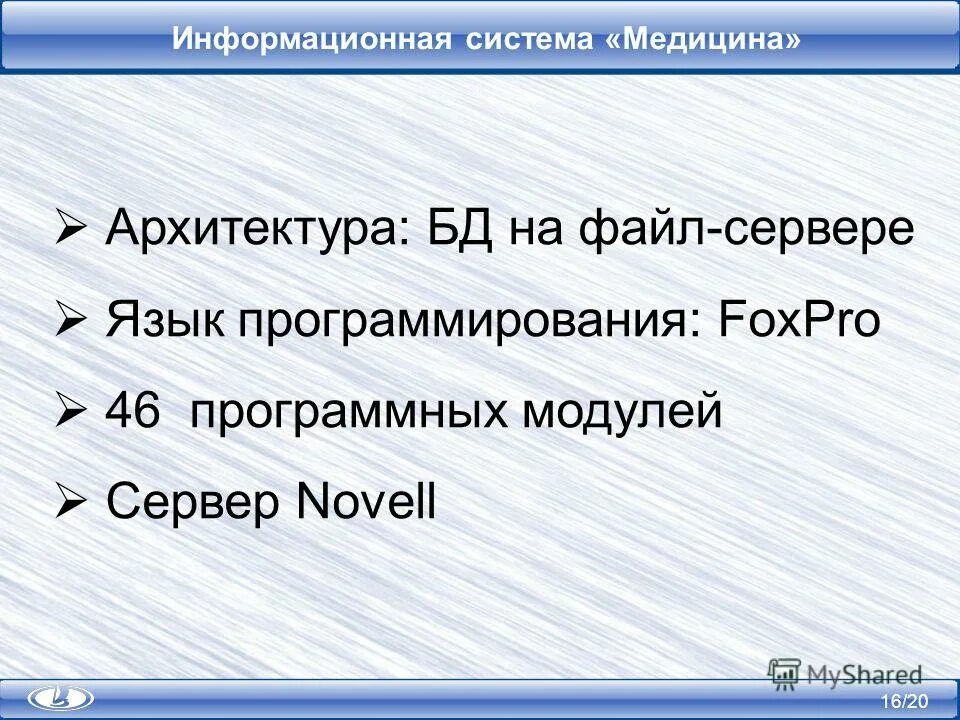 Информационная система «Медицина»

➢ Архитектура: БД на файл-сервере

➢ Язык программирования: FoxPro

➢ 46 программных модулей

➢ Сервер Novell

MyShared

16/20